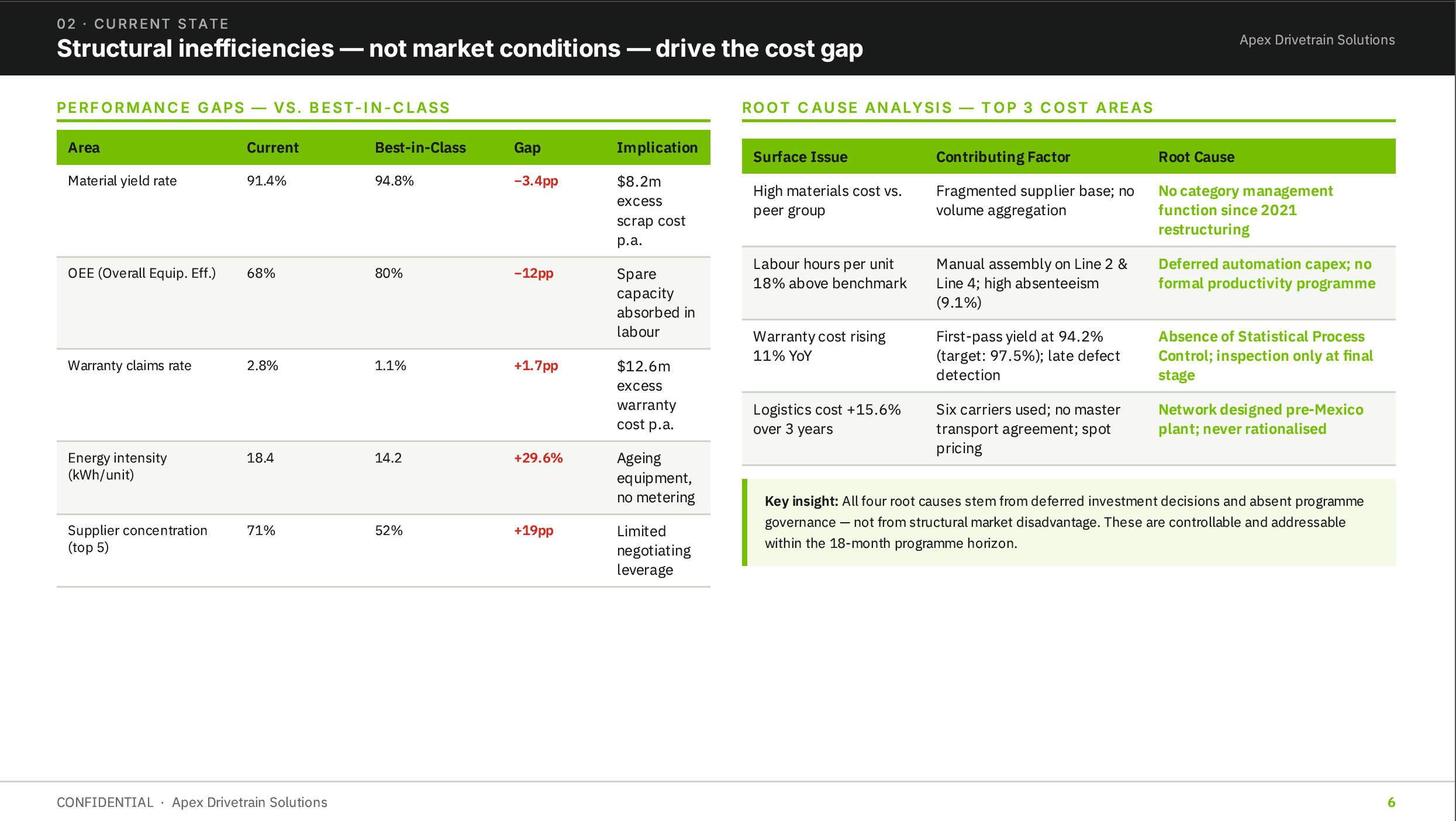 02 · CURRENT STATE

Structural inefficiencies — not market conditions — drive the cost gap

Apex Drivetrain Solutions

PERFORMANCE GAPS — VS. BEST-IN-CLASS

| Area | Current | Best-in-Class | Gap | Implication |
|---|---|---|---|---|
| Material yield rate | 91.4% | 94.8% | −3.4pp | $8.2m excess scrap cost p.a. |
| OEE (Overall Equip. Eff.) | 68% | 80% | −12pp | Spare capacity absorbed in labour |
| Warranty claims rate | 2.8% | 1.1% | +1.7pp | $12.6m excess warranty cost p.a. |
| Energy intensity (kWh/unit) | 18.4 | 14.2 | +29.6% | Ageing equipment, no metering |
| Supplier concentration (top 5) | 71% | 52% | +19pp | Limited negotiating leverage |

ROOT CAUSE ANALYSIS — TOP 3 COST AREAS

| Surface Issue | Contributing Factor | Root Cause |
|---|---|---|
| High materials cost vs. peer group | Fragmented supplier base; no volume aggregation | No category management function since 2021 restructuring |
| Labour hours per unit 18% above benchmark | Manual assembly on Line 2 & Line 4; high absenteeism (9.1%) | Deferred automation capex; no formal productivity programme |
| Warranty cost rising 11% YoY | First-pass yield at 94.2% (target: 97.5%); late defect detection | Absence of Statistical Process Control; inspection only at final stage |
| Logistics cost +15.6% over 3 years | Six carriers used; no master transport agreement; spot pricing | Network designed pre-Mexico plant; never rationalised |

Key insight: All four root causes stem from deferred investment decisions and absent programme governance — not from structural market disadvantage. These are controllable and addressable within the 18-month programme horizon.

CONFIDENTIAL · Apex Drivetrain Solutions

6